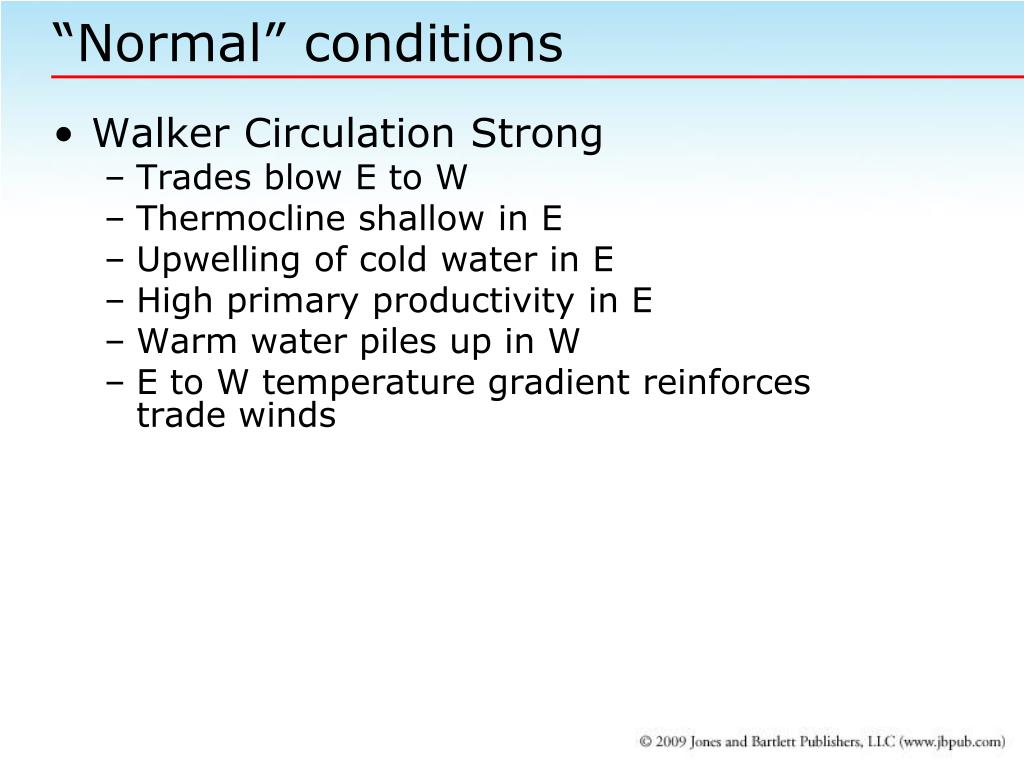 “Normal” conditions

• Walker Circulation Strong
  – Trades blow E to W
  – Thermocline shallow in E
  – Upwelling of cold water in E
  – High primary productivity in E
  – Warm water piles up in W
  – E to W temperature gradient reinforces trade winds

© 2009 Jones and Bartlett Publishers, LLC (www.jbpub.com)